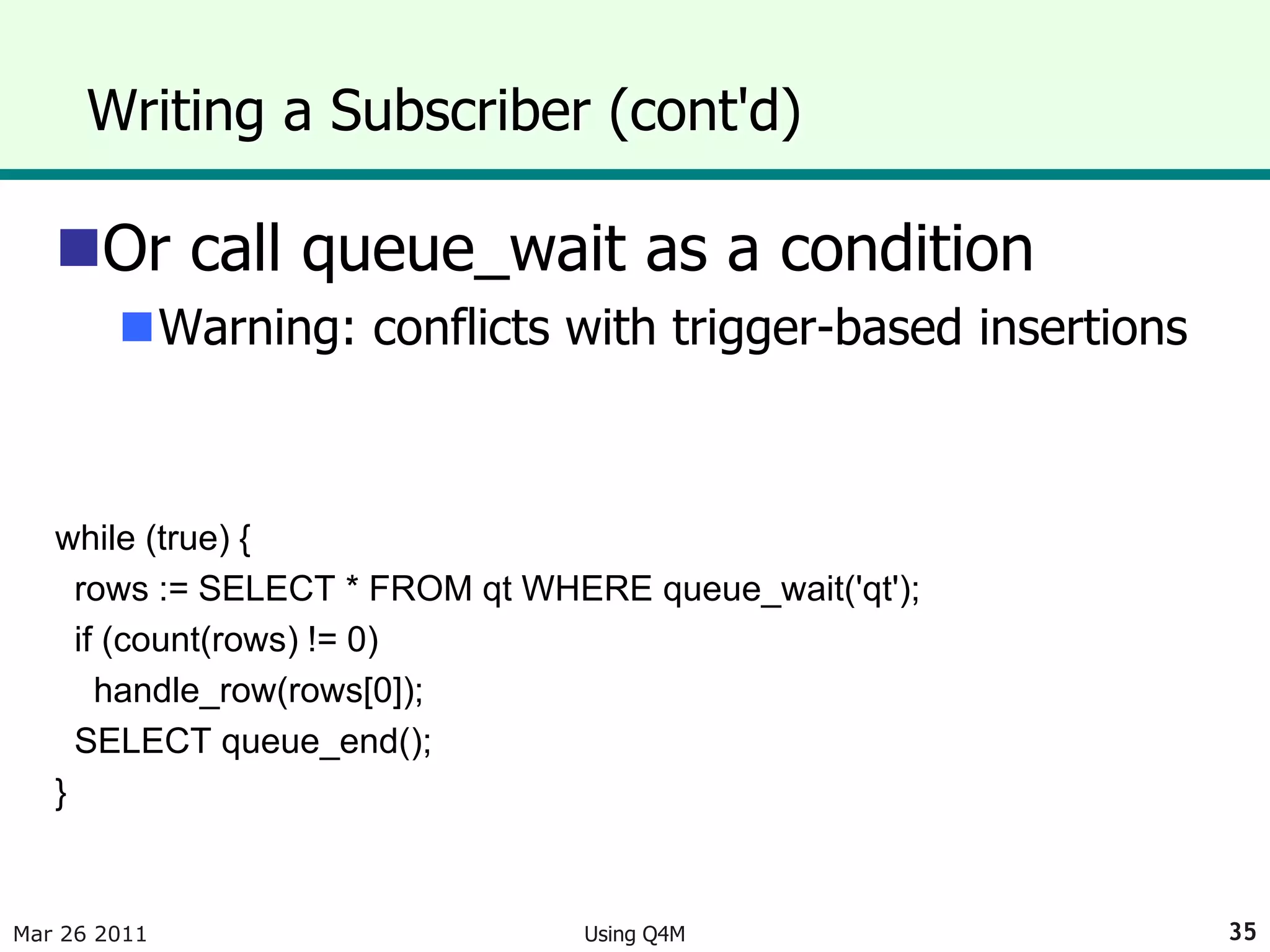 Writing a Subscriber (cont'd)

Or call queue_wait as a condition

Warning: conflicts with trigger-based insertions

while (true) {
  rows := SELECT * FROM qt WHERE queue_wait('qt');
  if (count(rows) != 0)
    handle_row(rows[0]);
  SELECT queue_end();
}

Mar 26 2011

Using Q4M

35